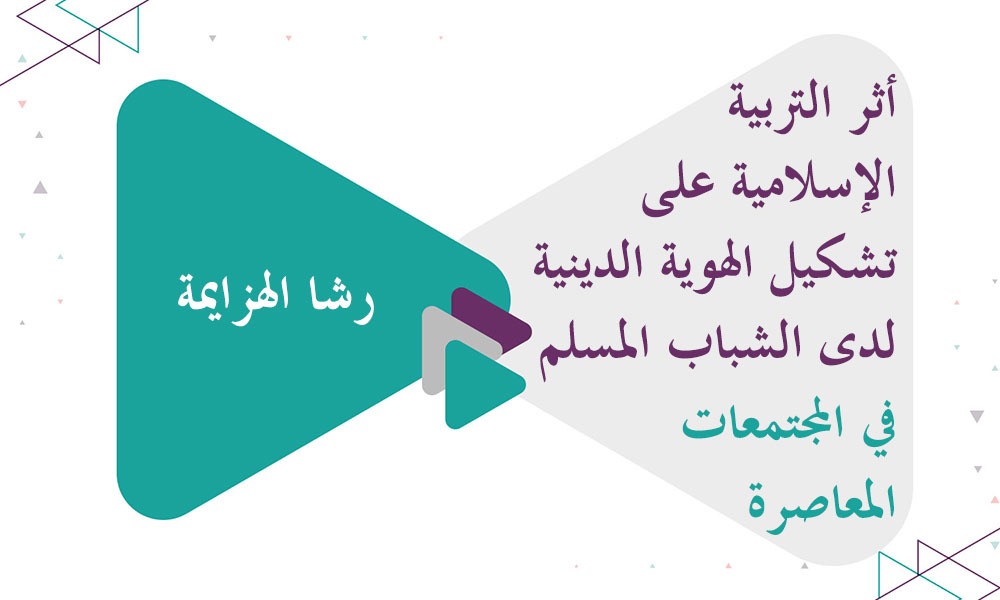 أثر التربية الإسلامية على تشكيل الهوية الدينية لدى الشباب المسلم في المجتمعات المعاصرة

رشا الهزايمة